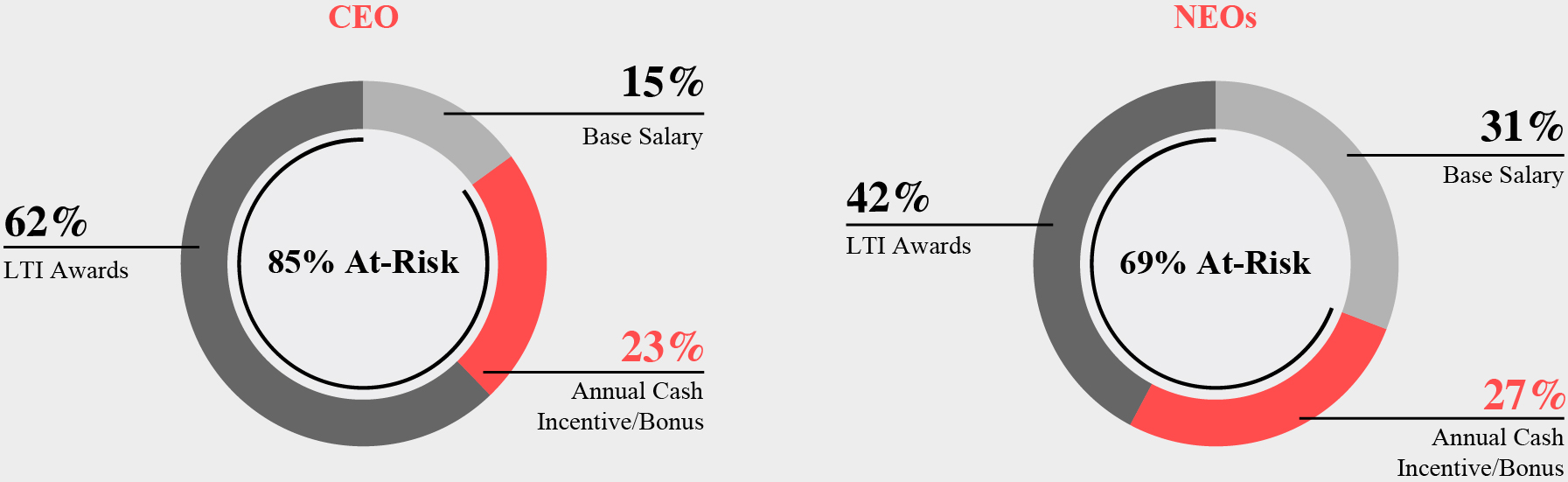 CEO

15%
Base Salary

62%
LTI Awards

85% At-Risk

23%
Annual Cash Incentive/Bonus

NEOs

31%
Base Salary

42%
LTI Awards

69% At-Risk

27%
Annual Cash Incentive/Bonus